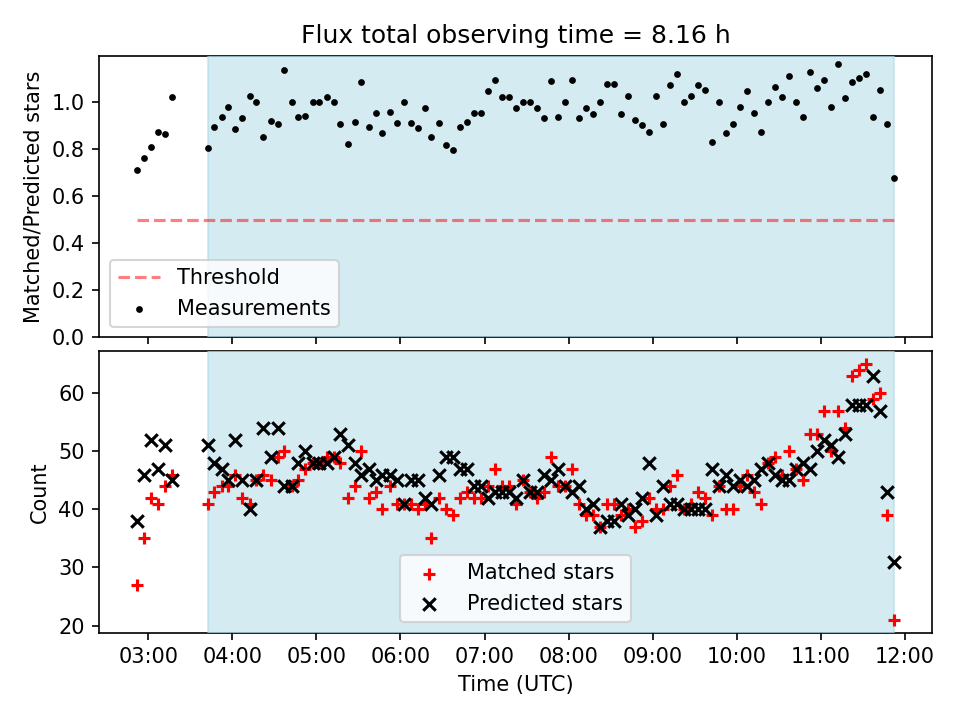 Flux total observing time = 8.16 h

Matched/Predicted stars

1.0
0.8
0.6
0.4
0.2
0.0

Threshold
Measurements

Count

60
50
40
30
20

Matched stars
Predicted stars

03:00 04:00 05:00 06:00 07:00 08:00 09:00 10:00 11:00 12:00

Time (UTC)